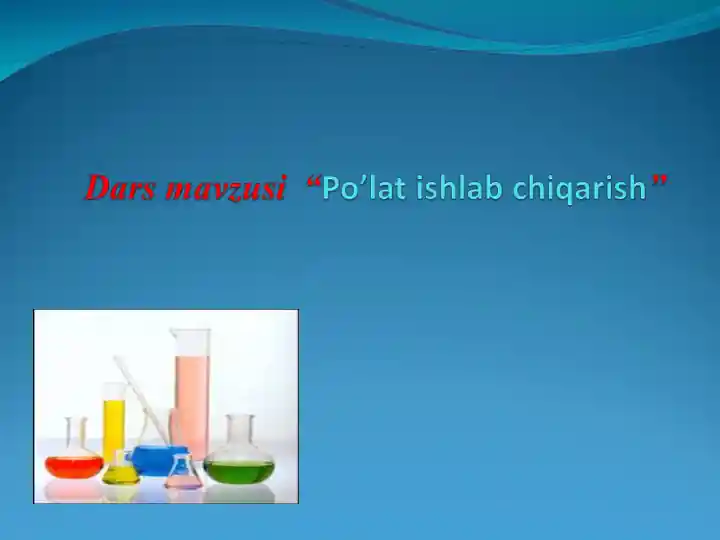 Dars mavzusi “Po’lat ishlab chiqarish”